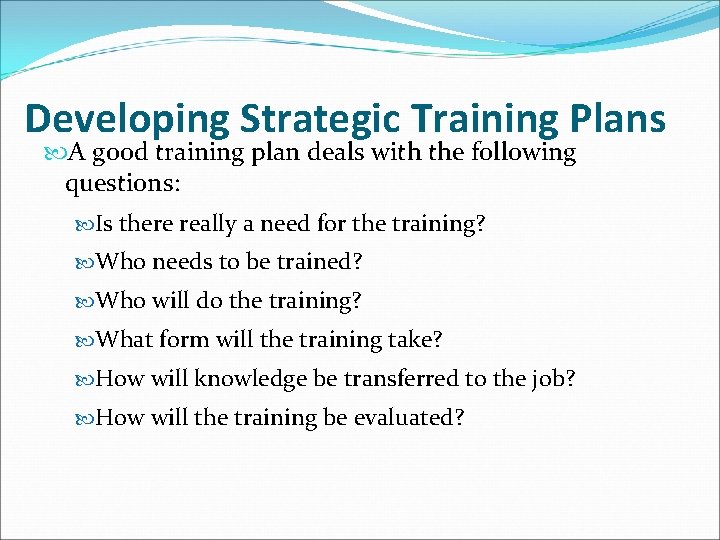 Developing Strategic Training Plans

A good training plan deals with the following questions:

Is there really a need for the training?

Who needs to be trained?

Who will do the training?

What form will the training take?

How will knowledge be transferred to the job?

How will the training be evaluated?